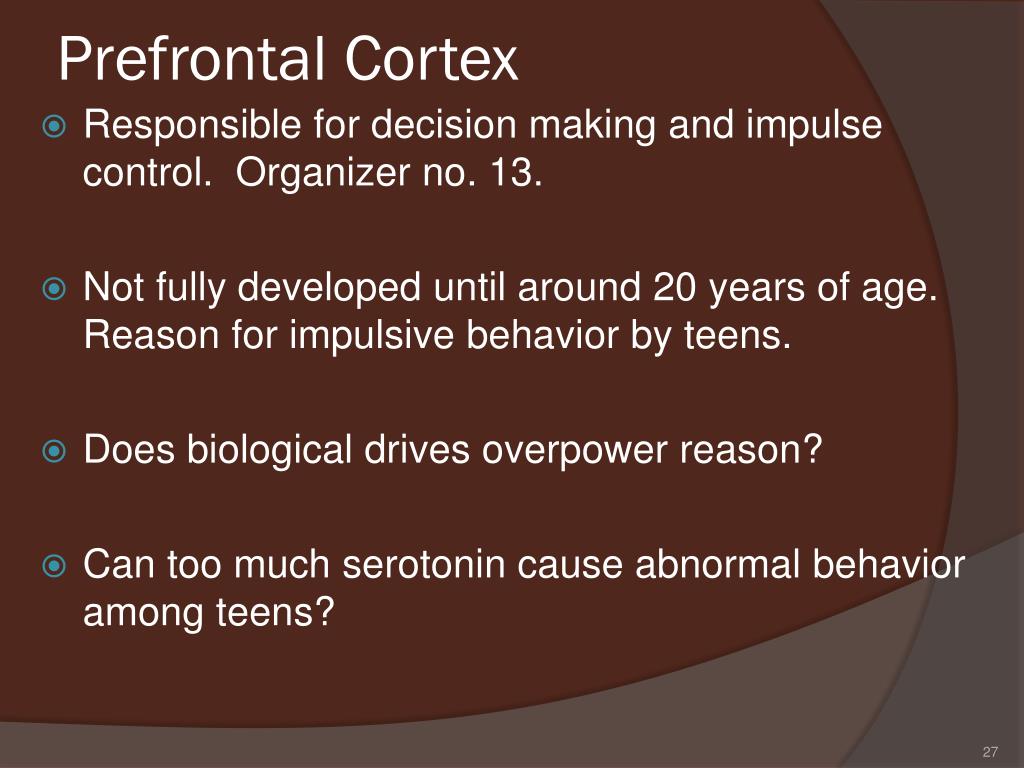 Prefrontal Cortex

Responsible for decision making and impulse control.  Organizer no. 13.

Not fully developed until around 20 years of age. Reason for impulsive behavior by teens.

Does biological drives overpower reason?

Can too much serotonin cause abnormal behavior among teens?

27